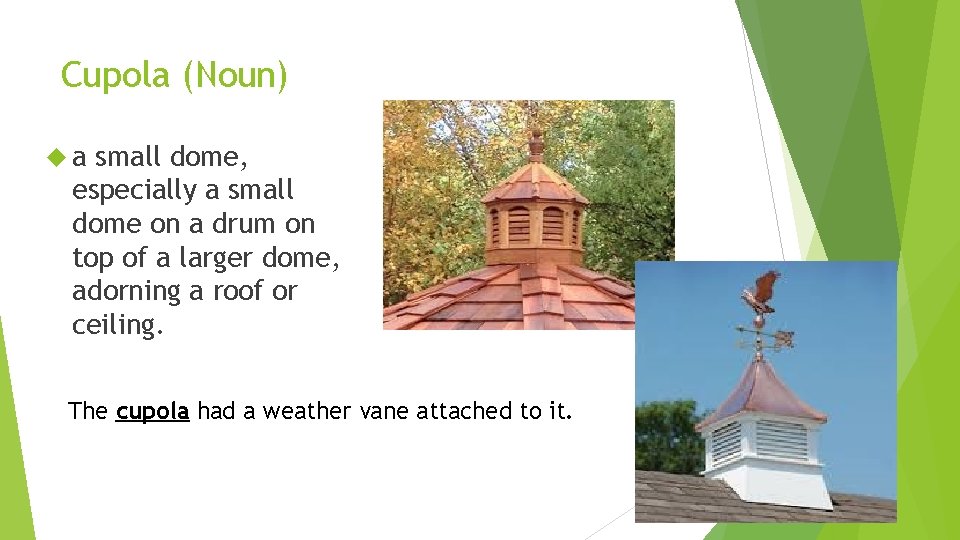 Cupola (Noun)

a small dome, especially a small dome on a drum on top of a larger dome, adorning a roof or ceiling.

The cupola had a weather vane attached to it.